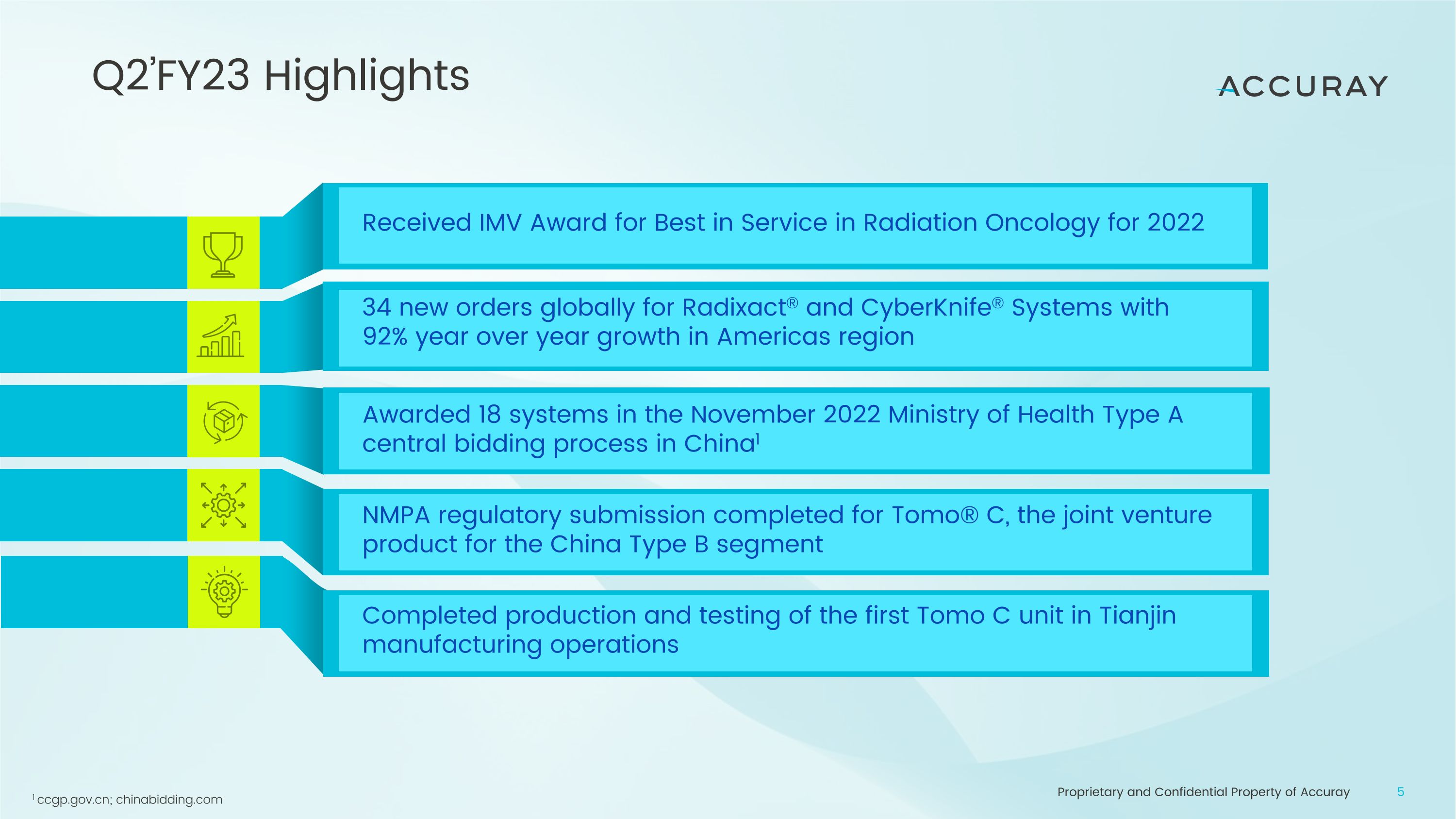 Q2'FY23 Highlights

ACCURAY

Received IMV Award for Best in Service in Radiation Oncology for 2022

34 new orders globally for Radixact® and CyberKnife® Systems with 92% year over year growth in Americas region

Awarded 18 systems in the November 2022 Ministry of Health Type A central bidding process in China$^1$

NMPA regulatory submission completed for Tomo® C, the joint venture product for the China Type B segment

Completed production and testing of the first Tomo C unit in Tianjin manufacturing operations

$^1$ ccgp.gov.cn; chinabidding.com

Proprietary and Confidential Property of Accuray

5